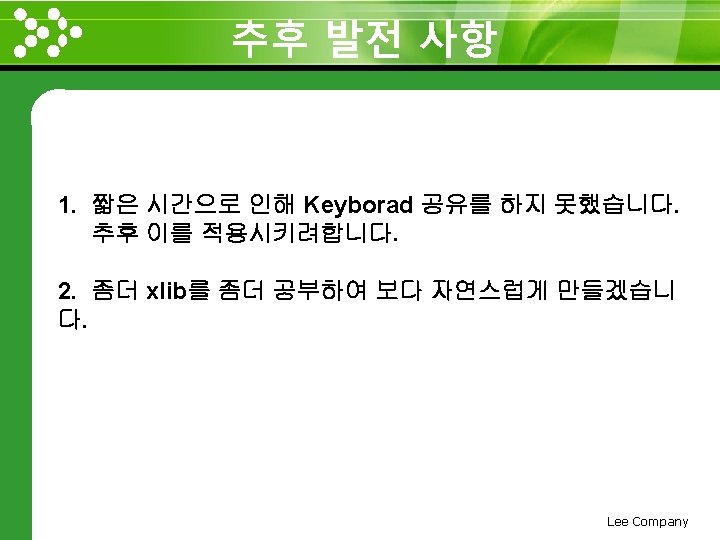 추후 발전 사항

1. 짧은 시간으로 인해 Keyborad 공유를 하지 못했습니다. 추후 이를 적용시키려합니다.

2. 좀더 xlib를 좀더 공부하여 보다 자연스럽게 만들겠습니다.

Lee Company